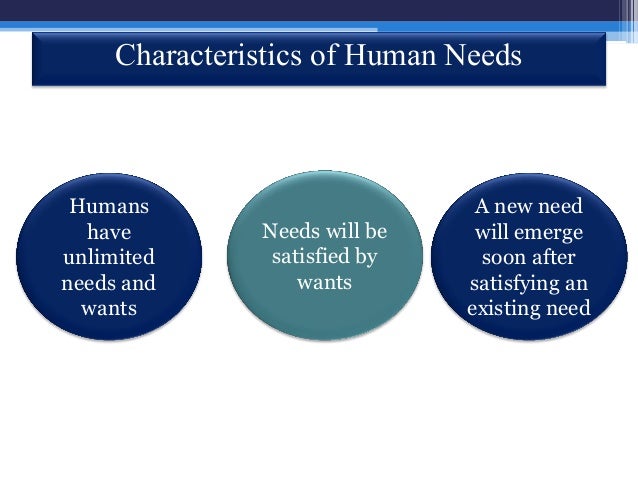 Characteristics of Human Needs

Humans have unlimited needs and wants

Needs will be satisfied by wants

A new need will emerge soon after satisfying an existing need